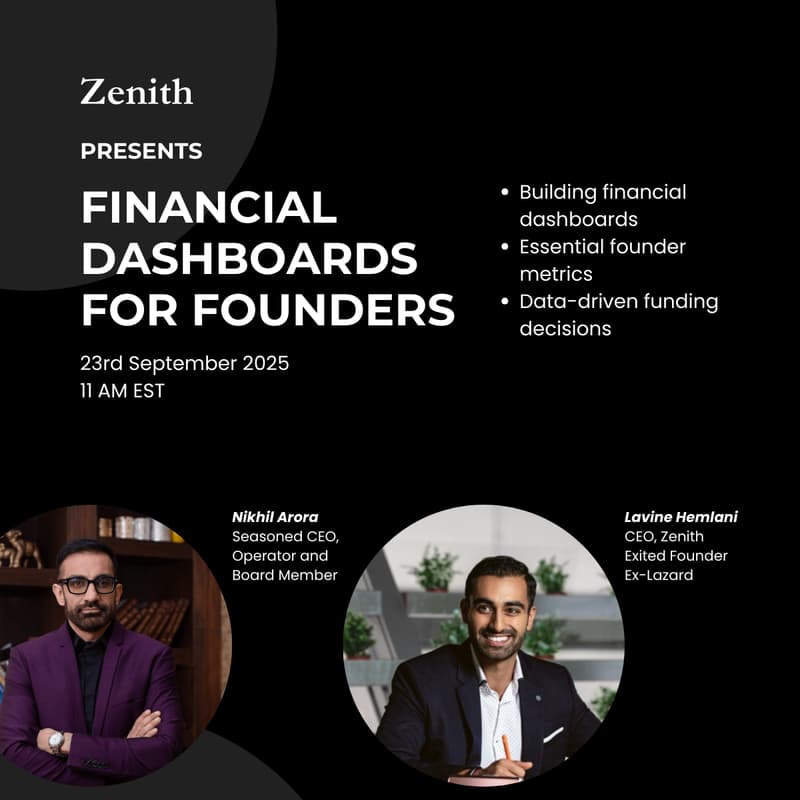 Zenith

PRESENTS

FINANCIAL DASHBOARDS FOR FOUNDERS

23rd September 2025
11 AM EST

• Building financial dashboards
• Essential founder metrics
• Data-driven funding decisions

Nikhil Arora
Seasoned CEO, Operator and Board Member

Lavine Hemlani
CEO, Zenith
Exited Founder
Ex-Lazard